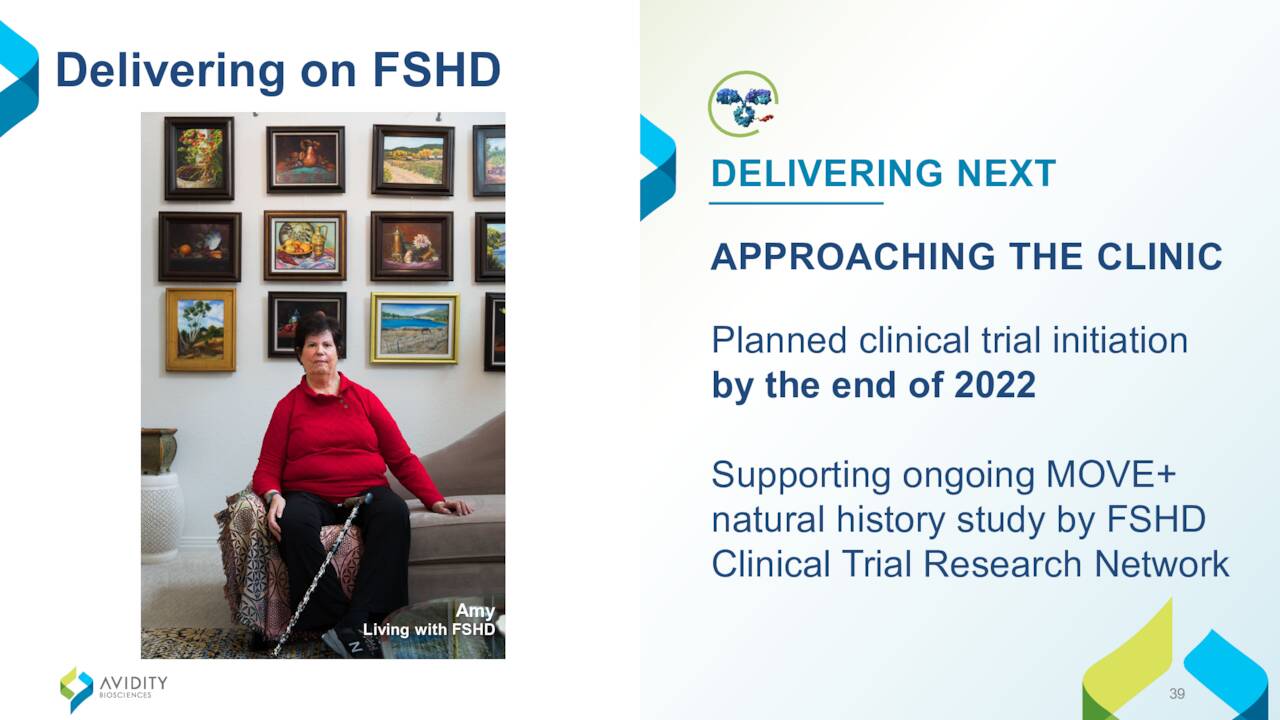 Delivering on FSHD

Amy
Living with FSHD

AVIDITY
BIOSCIENCES

DELIVERING NEXT

APPROACHING THE CLINIC

Planned clinical trial initiation **by the end of 2022**

Supporting ongoing MOVE+ natural history study by FSHD Clinical Trial Research Network

39